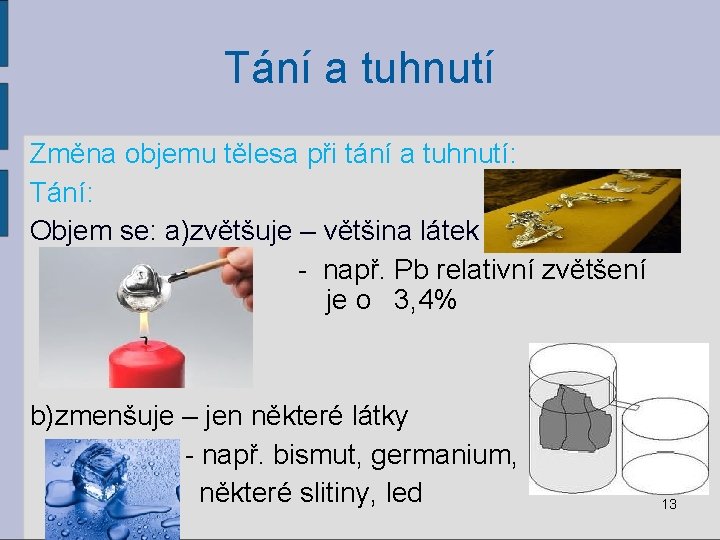 Tání a tuhnutí

Změna objemu tělesa při tání a tuhnutí:

Tání:

Objem se: a)zvětšuje – většina látek

- např. Pb relativní zvětšení je o 3,4%

b)zmenšuje – jen některé látky

- např. bismut, germanium, některé slitiny, led

13